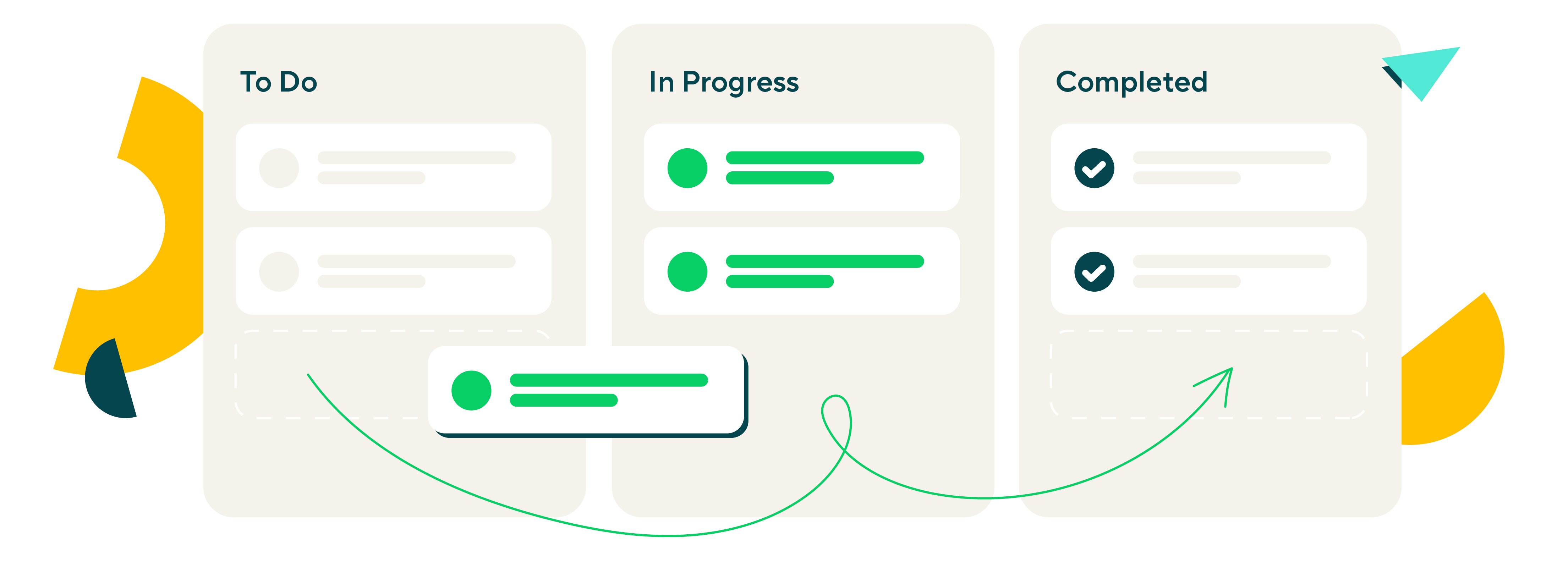 To Do

In Progress

Completed